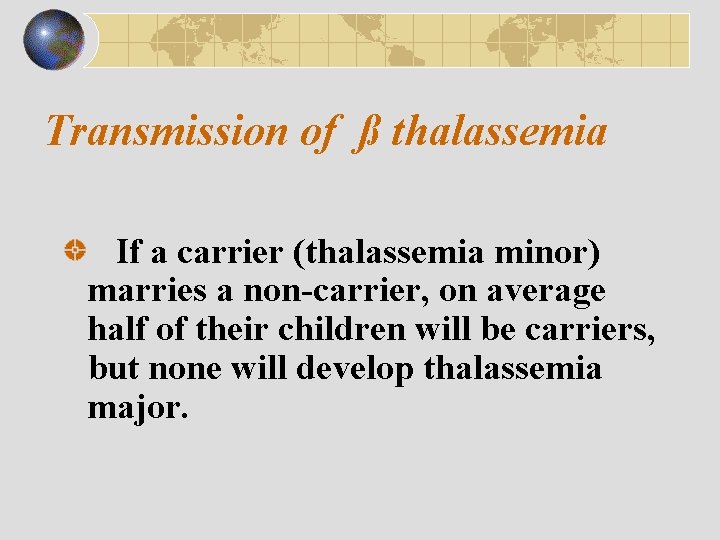 Transmission of ß thalassemia

If a carrier (thalassemia minor) marries a non-carrier, on average half of their children will be carriers, but none will develop thalassemia major.